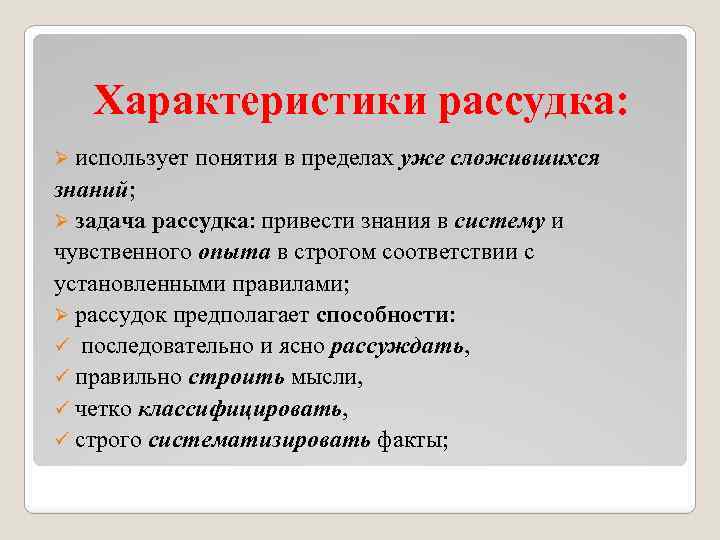 Характеристики рассудка:

➢ использует понятия в пределах уже сложившихся знаний;
➢ задача рассудка: привести знания в систему и чувственного опыта в строгом соответствии с установленными правилами;
➢ рассудок предполагает способности:
✓ последовательно и ясно рассуждать,
✓ правильно строить мысли,
✓ четко классифицировать,
✓ строго систематизировать факты;